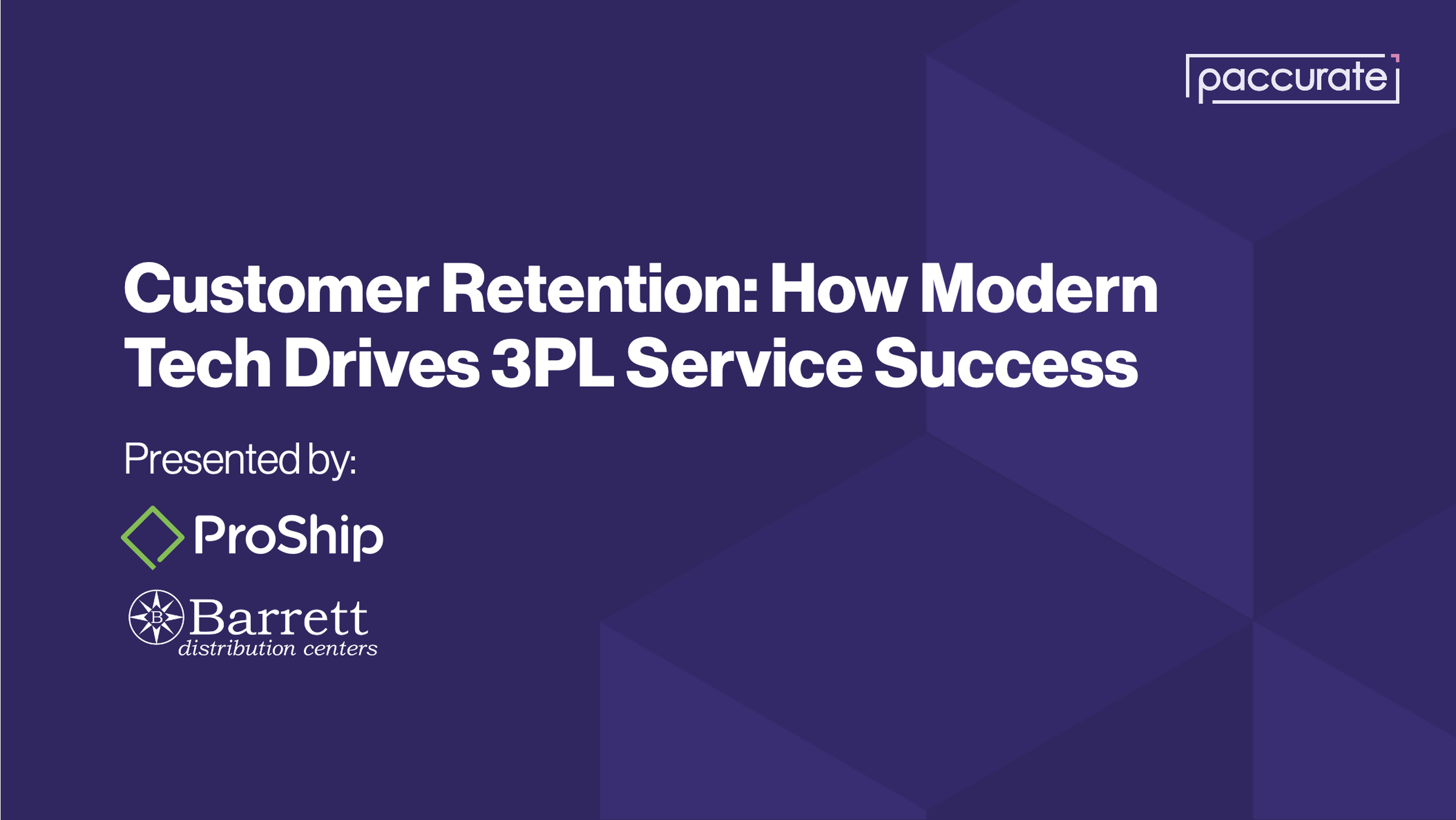 paccurate

Customer Retention: How Modern Tech Drives 3PL Service Success

Presented by:

ProShip

B
Barrett
distribution centers